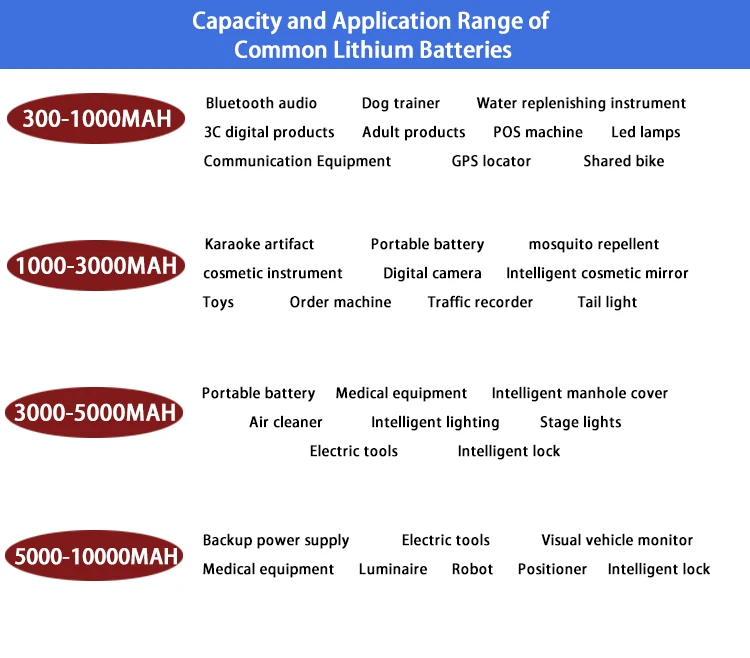 Capacity and Application Range of Common Lithium Batteries

300-1000MAH

Bluetooth audio Dog trainer Water replenishing instrument
3C digital products Adult products POS machine Led lamps
Communication Equipment GPS locator Shared bike

1000-3000MAH

Karaoke artifact Portable battery mosquito repellent
cosmetic instrument Digital camera Intelligent cosmetic mirror
Toys Order machine Traffic recorder Tail light

3000-5000MAH

Portable battery Medical equipment Intelligent manhole cover
Air cleaner Intelligent lighting Stage lights
Electric tools Intelligent lock

5000-10000MAH

Backup power supply Electric tools Visual vehicle monitor
Medical equipment Luminaire Robot Positioner Intelligent lock